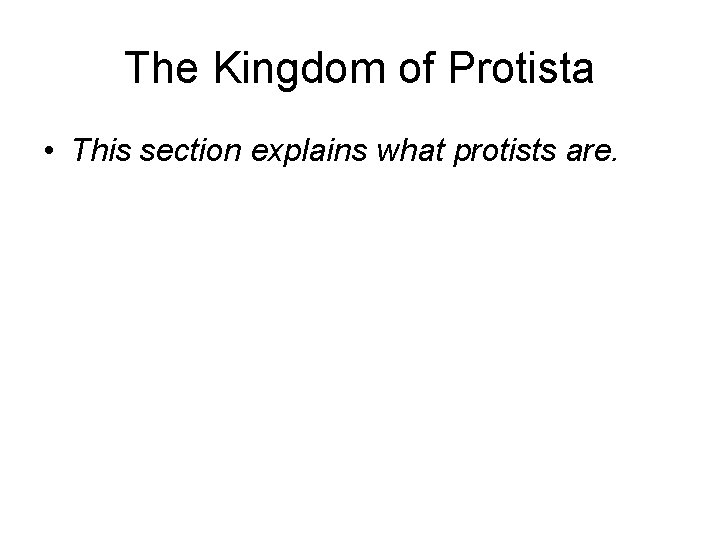 The Kingdom of Protista

• This section explains what protists are.